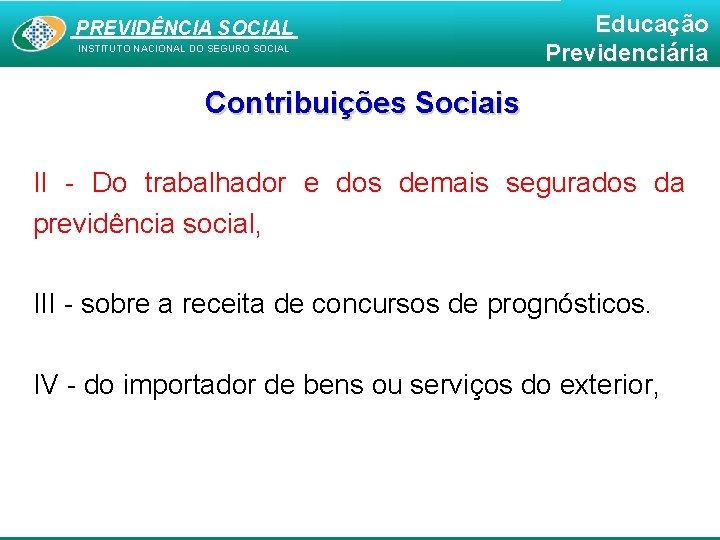 PREVIDÊNCIA SOCIAL
INSTITUTO NACIONAL DO SEGURO SOCIAL

Educação Previdenciária

Contribuições Sociais

II - Do trabalhador e dos demais segurados da previdência social,

III - sobre a receita de concursos de prognósticos.

IV - do importador de bens ou serviços do exterior,